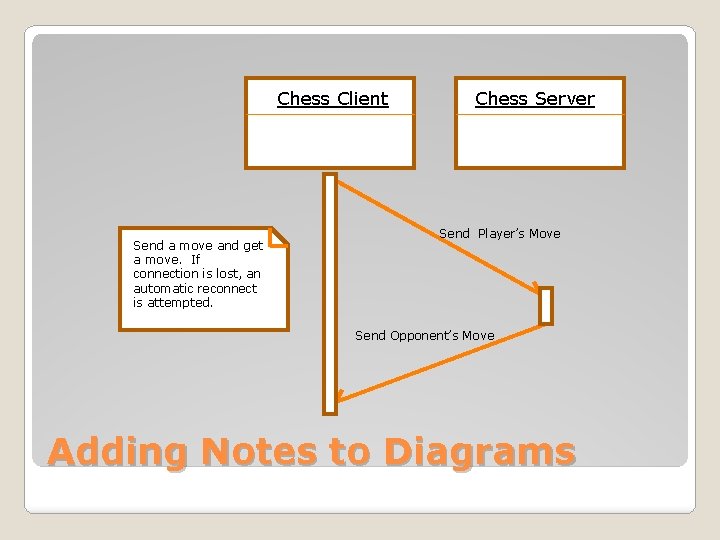 Chess Client

Chess Server

Send a move and get a move. If connection is lost, an automatic reconnect is attempted.

Send Player's Move

Send Opponent's Move

Adding Notes to Diagrams